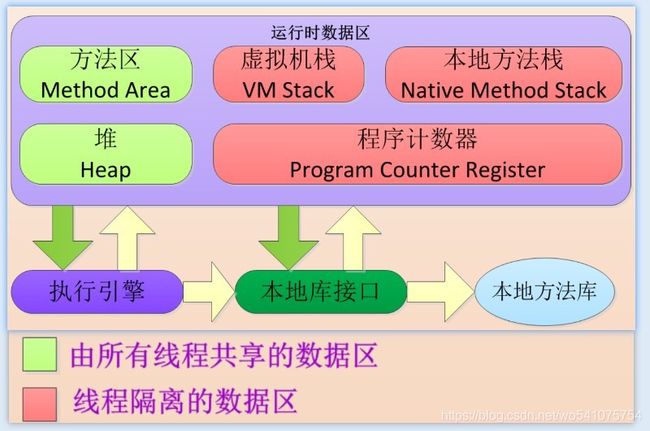 运行时数据区

方法区
Method Area

虚拟机栈
VM Stack

本地方法栈
Native Method Stack

堆
Heap

程序计数器
Program Counter Register

执行引擎

本地库接口

本地方法库

由所有线程共享的数据区

线程隔离的数据区

https://blog.csdn.net/wo541075754